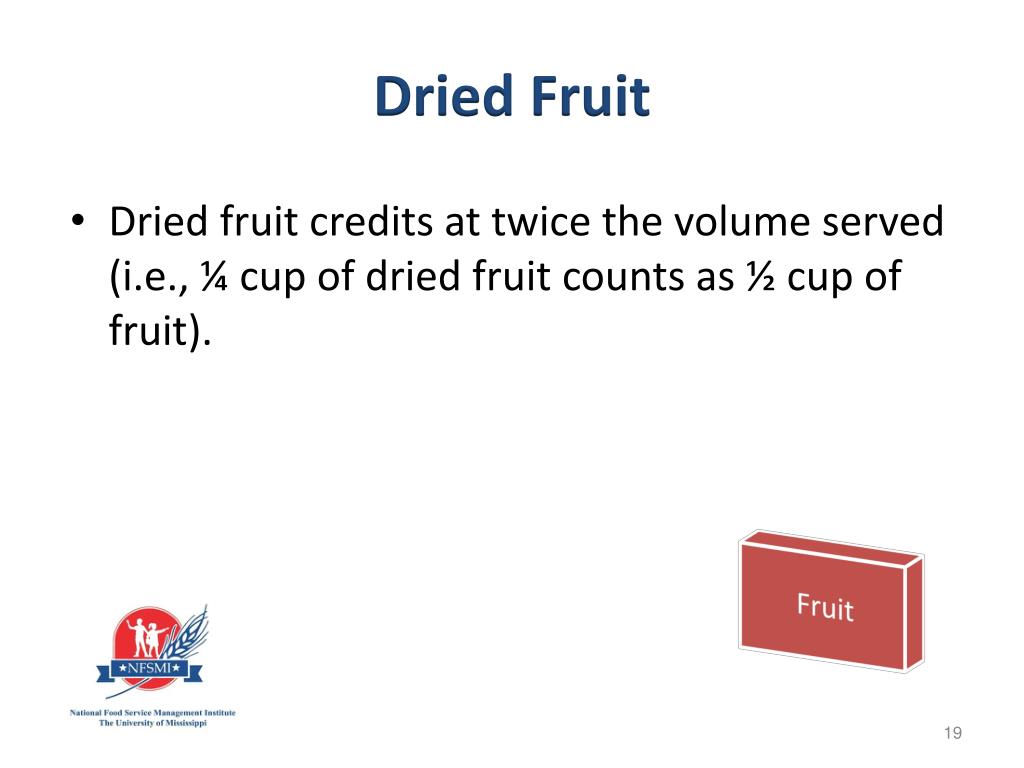 Dried Fruit

• Dried fruit credits at twice the volume served (i.e., ¼ cup of dried fruit counts as ½ cup of fruit).

Fruit

★NFSMI★

National Food Service Management Institute
The University of Mississippi

19